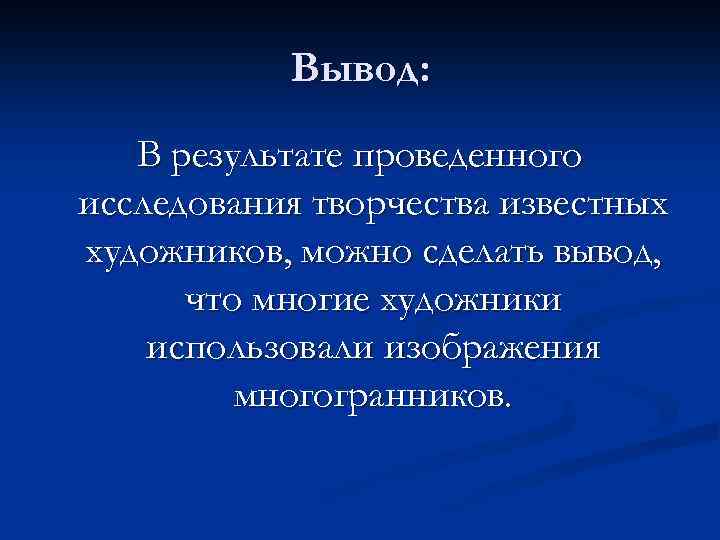 Вывод:

В результате проведенного исследования творчества известных художников, можно сделать вывод, что многие художники использовали изображения многогранников.